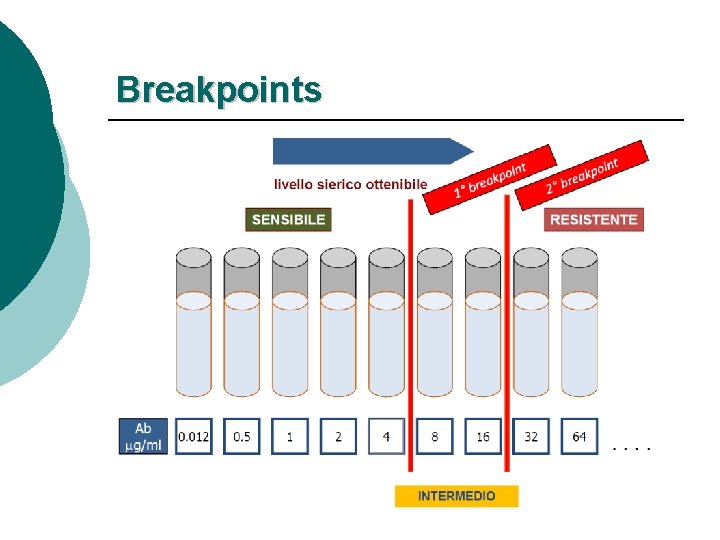 Breakpoints

livello sierico ottenibile

1° breakpoint

2° breakpoint

SENSIBILE

RESISTENTE

Ab μg/ml

0.012 0.5 1 2 4 8 16 32 64 . . . .

INTERMEDIO